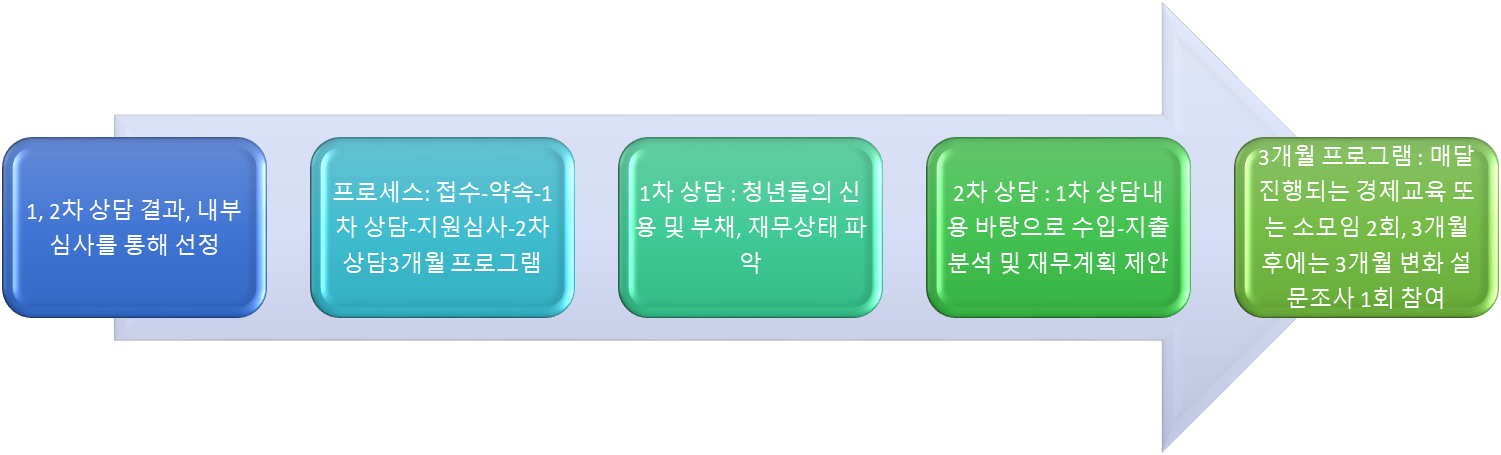 1, 2차 상담 결과, 내부 심사를 통해 선정

프로세스: 접수-약속-1차 상담-지원심사-2차 상담3개월 프로그램

1차 상담 : 청년들의 신용 및 부채, 재무상태 파악

2차 상담 : 1차 상담내용 바탕으로 수입-지출 분석 및 재무계획 제안

3개월 프로그램 : 매달 진행되는 경제교육 또는 소모임 2회, 3개월 후에는 3개월 변화 설문조사 1회 참여